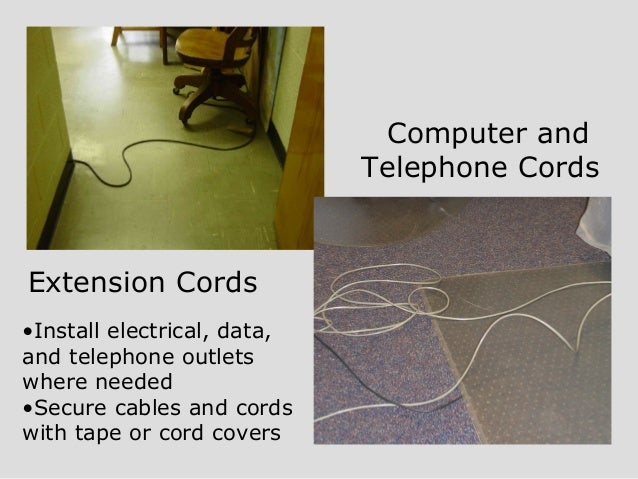 Computer and Telephone Cords

Extension Cords

•Install electrical, data, and telephone outlets where needed
•Secure cables and cords with tape or cord covers